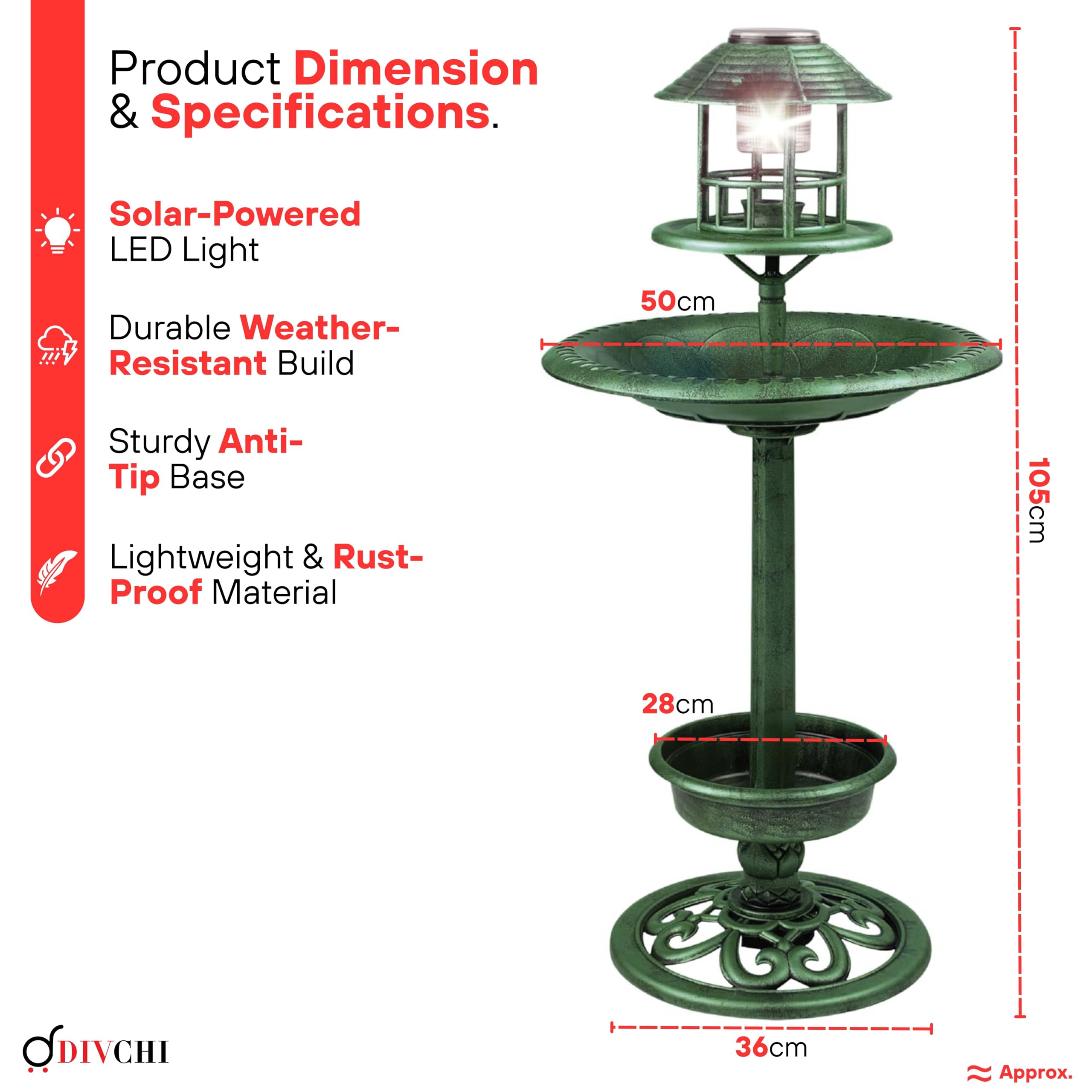 Product Dimension & Specifications.

Solar-Powered LED Light

Durable Weather-Resistant Build

Sturdy Anti-Tip Base

Lightweight & Rust-Proof Material

50cm

105cm

28cm

36cm

DIVCHI

≈ Approx.